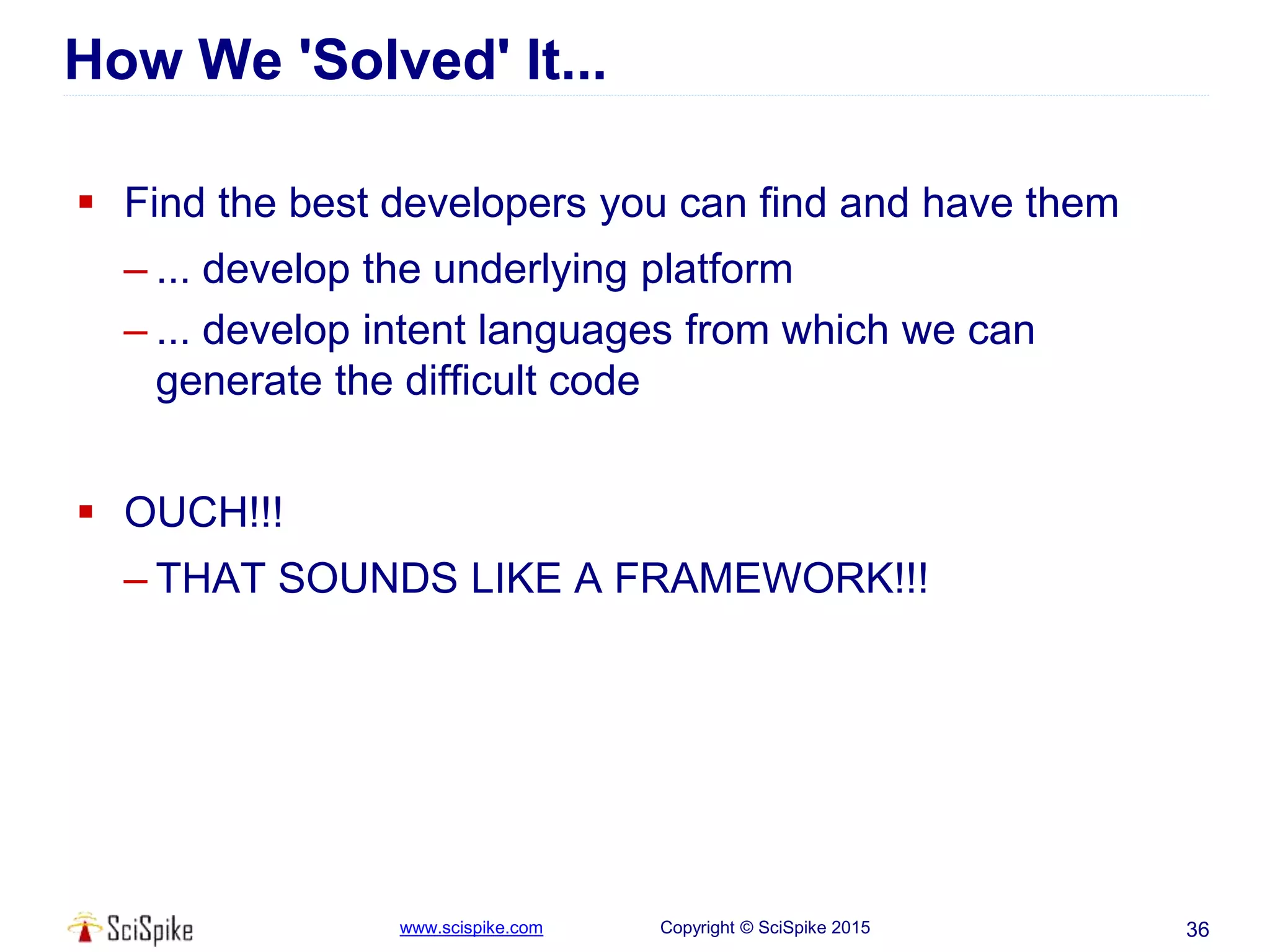 How We 'Solved' It...

▪ Find the best developers you can find and have them

– ... develop the underlying platform

– ... develop intent languages from which we can generate the difficult code

▪ OUCH!!!

– THAT SOUNDS LIKE A FRAMEWORK!!!

SciSpike www.scispike.com Copyright © SciSpike 2015 36